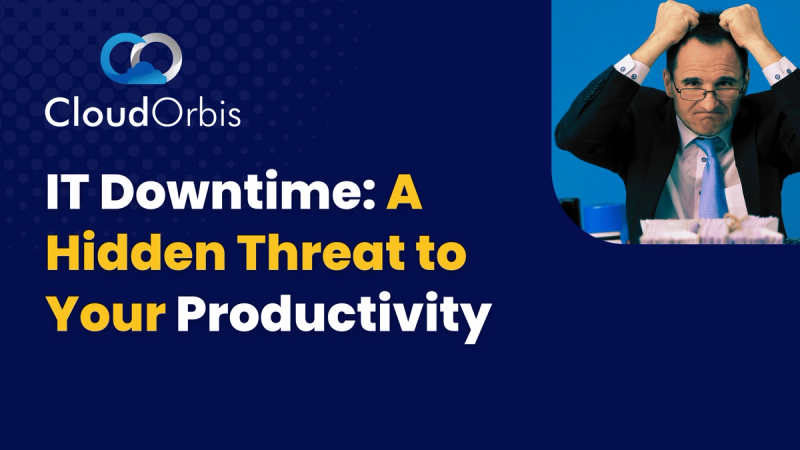 CloudOrbis

IT Downtime: A Hidden Threat to Your Productivity